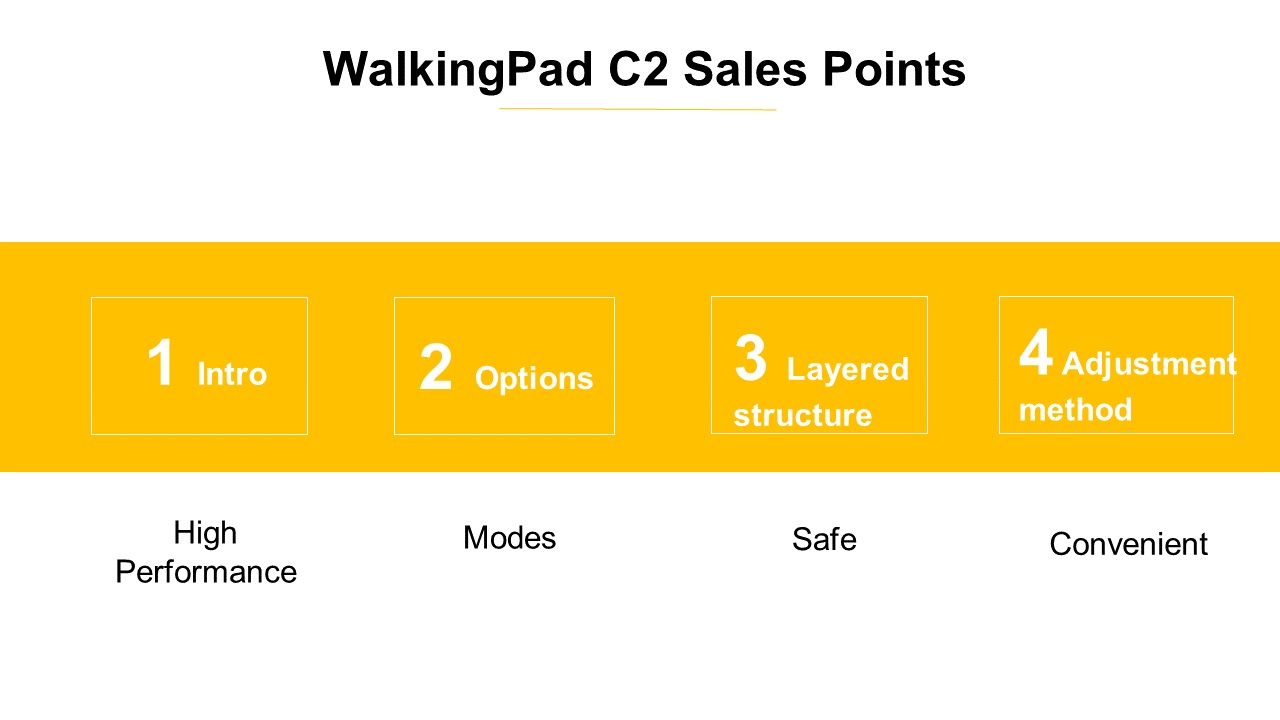 WalkingPad C2 Sales Points

1 Intro

2 Options

3 Layered structure

4 Adjustment method

High Performance

Modes

Safe

Convenient